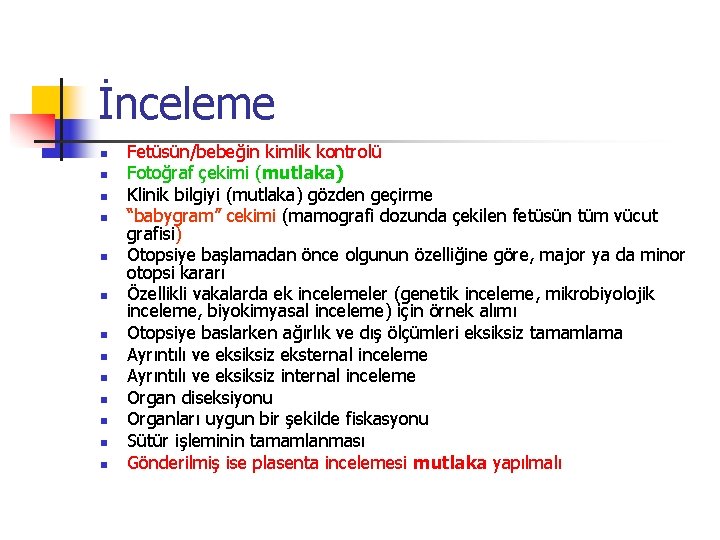 İnceleme

- Fetüsün/bebeğin kimlik kontrolü
- Fotoğraf çekimi (mutlaka)
- Klinik bilgiyi (mutlaka) gözden geçirme
- "babygram" cekimi (mamografi dozunda çekilen fetüsün tüm vücut grafisi)
- Otopsiye başlamadan önce olgunun özelliğine göre, major ya da minor otopsi kararı
- Özellikli vakalarda ek incelemeler (genetik inceleme, mikrobiyolojik inceleme, biyokimyasal inceleme) için örnek alımı
- Otopsiye baslarken ağırlık ve dış ölçümleri eksiksiz tamamlama
- Ayrıntılı ve eksiksiz eksternal inceleme
- Ayrıntılı ve eksiksiz internal inceleme
- Organ diseksiyonu
- Organları uygun bir şekilde fiskasyonu
- Sütür işleminin tamamlanması
- Gönderilmiş ise plasenta incelemesi mutlaka yapılmalı